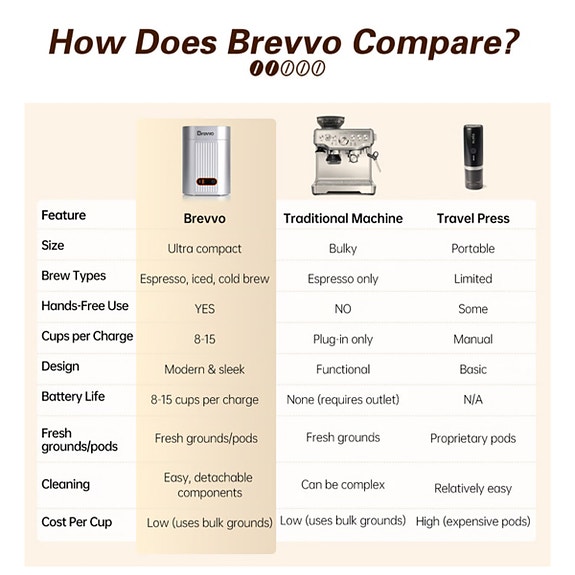 How Does Brevvo Compare?

Brevvo

| Feature | Brevvo | Traditional Machine | Travel Press |
|---|---|---|---|
| Size | Ultra compact | Bulky | Portable |
| Brew Types | Espresso, iced, cold brew | Espresso only | Limited |
| Hands-Free Use | YES | NO | Some |
| Cups per Charge | 8-15 | Plug-in only | Manual |
| Design | Modern & sleek | Functional | Basic |
| Battery Life | 8-15 cups per charge | None (requires outlet) | N/A |
| Fresh grounds/pods | Fresh grounds/pods | Fresh grounds | Proprietary pods |
| Cleaning | Easy, detachable components | Can be complex | Relatively easy |
| Cost Per Cup | Low (uses bulk grounds) | Low (uses bulk grounds) | High (expensive pods) |